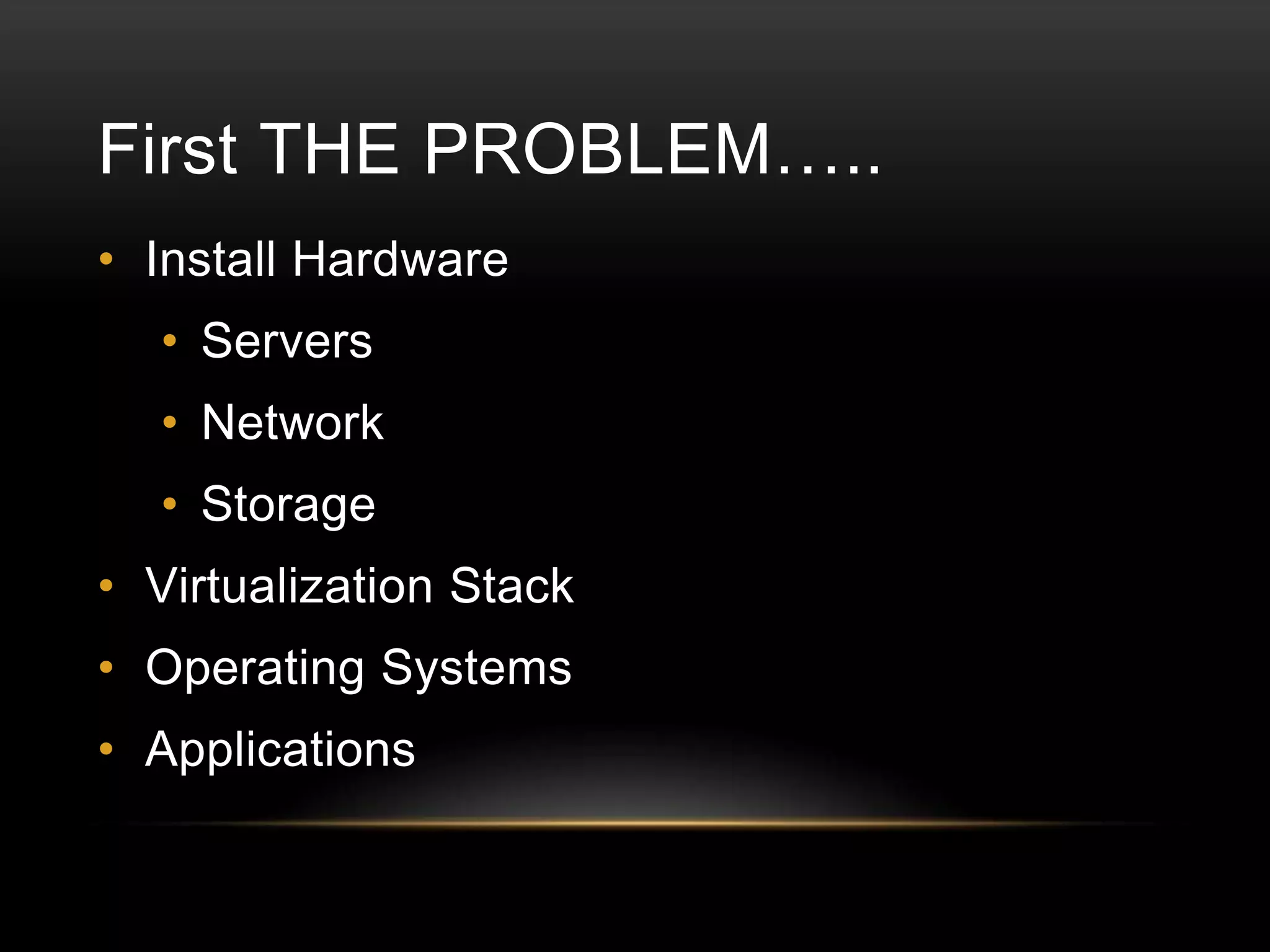 First THE PROBLEM…..

• Install Hardware
  • Servers
  • Network
  • Storage
• Virtualization Stack
• Operating Systems
• Applications